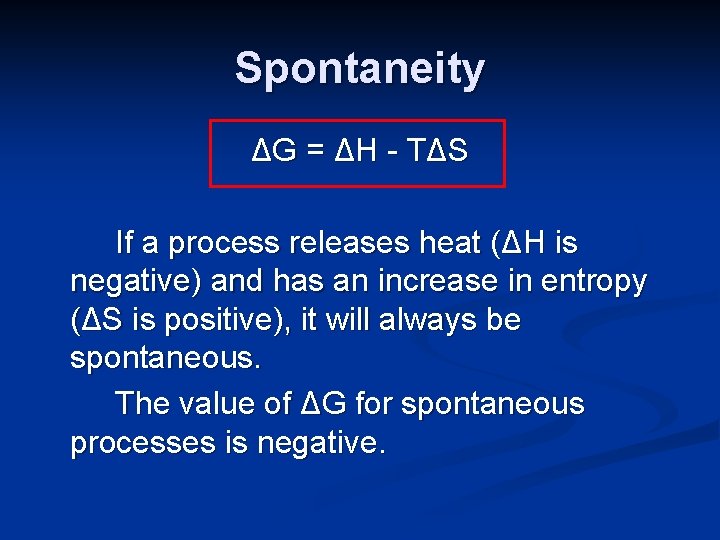 Spontaneity

$\Delta G = \Delta H - T\Delta S$

If a process releases heat ($\Delta H$ is negative) and has an increase in entropy ($\Delta S$ is positive), it will always be spontaneous.

The value of $\Delta G$ for spontaneous processes is negative.